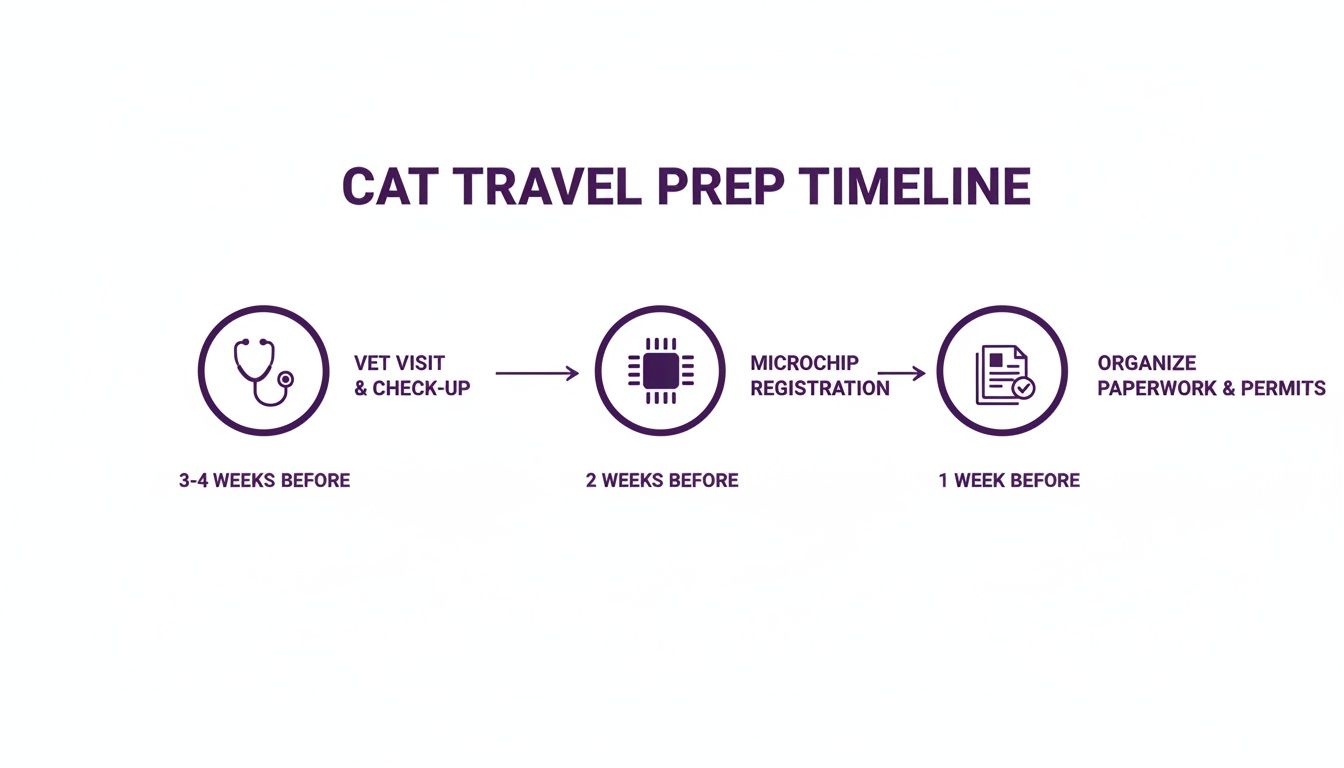 CAT TRAVEL PREP TIMELINE

VET VISIT & CHECK-UP

3-4 WEEKS BEFORE

MICROCHIP REGISTRATION

2 WEEKS BEFORE

ORGANIZE PAPERWORK & PERMITS

1 WEEK BEFORE